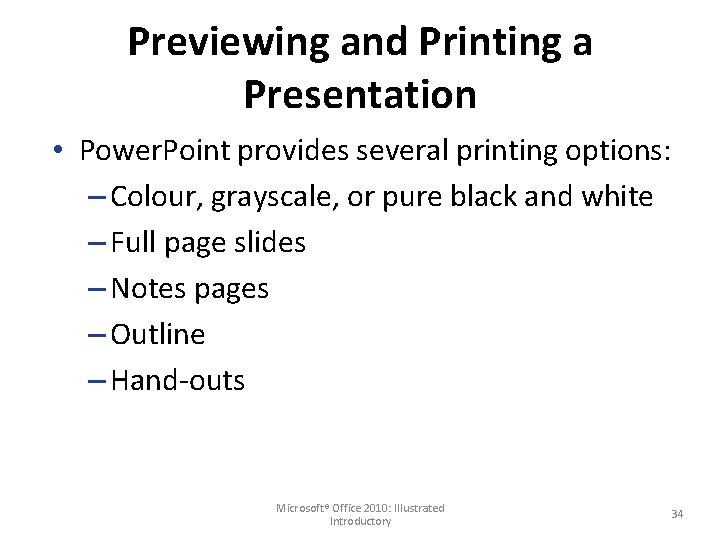 Previewing and Printing a Presentation

• PowerPoint provides several printing options:
– Colour, grayscale, or pure black and white
– Full page slides
– Notes pages
– Outline
– Hand-outs

Microsoft® Office 2010: Illustrated Introductory

34